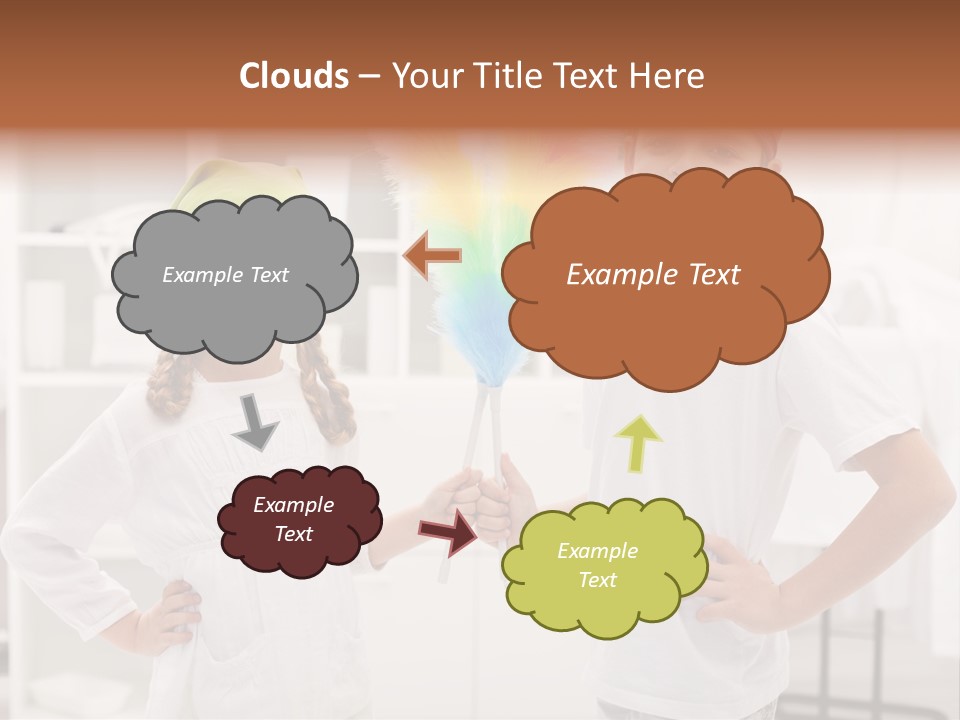 Clouds – Your Title Text Here

Example Text

Example Text

Example Text

Example Text